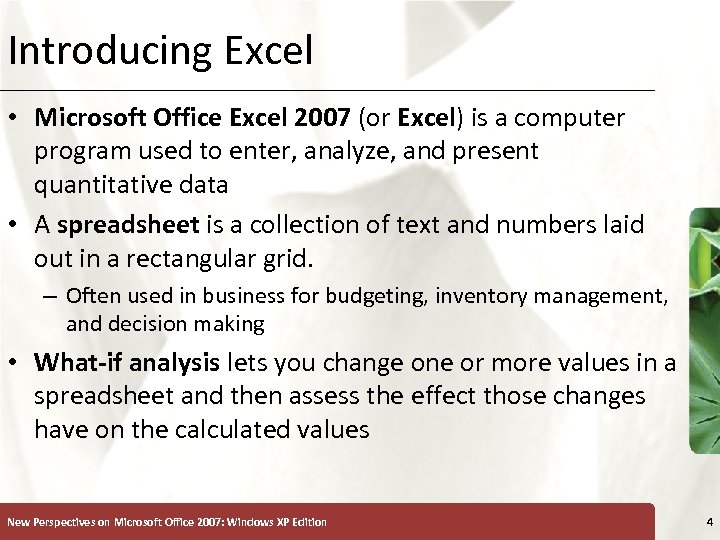 Introducing Excel

• Microsoft Office Excel 2007 (or Excel) is a computer program used to enter, analyze, and present quantitative data

• A spreadsheet is a collection of text and numbers laid out in a rectangular grid.

– Often used in business for budgeting, inventory management, and decision making

• What-if analysis lets you change one or more values in a spreadsheet and then assess the effect those changes have on the calculated values

New Perspectives on Microsoft Office 2007: Windows XP Edition

4